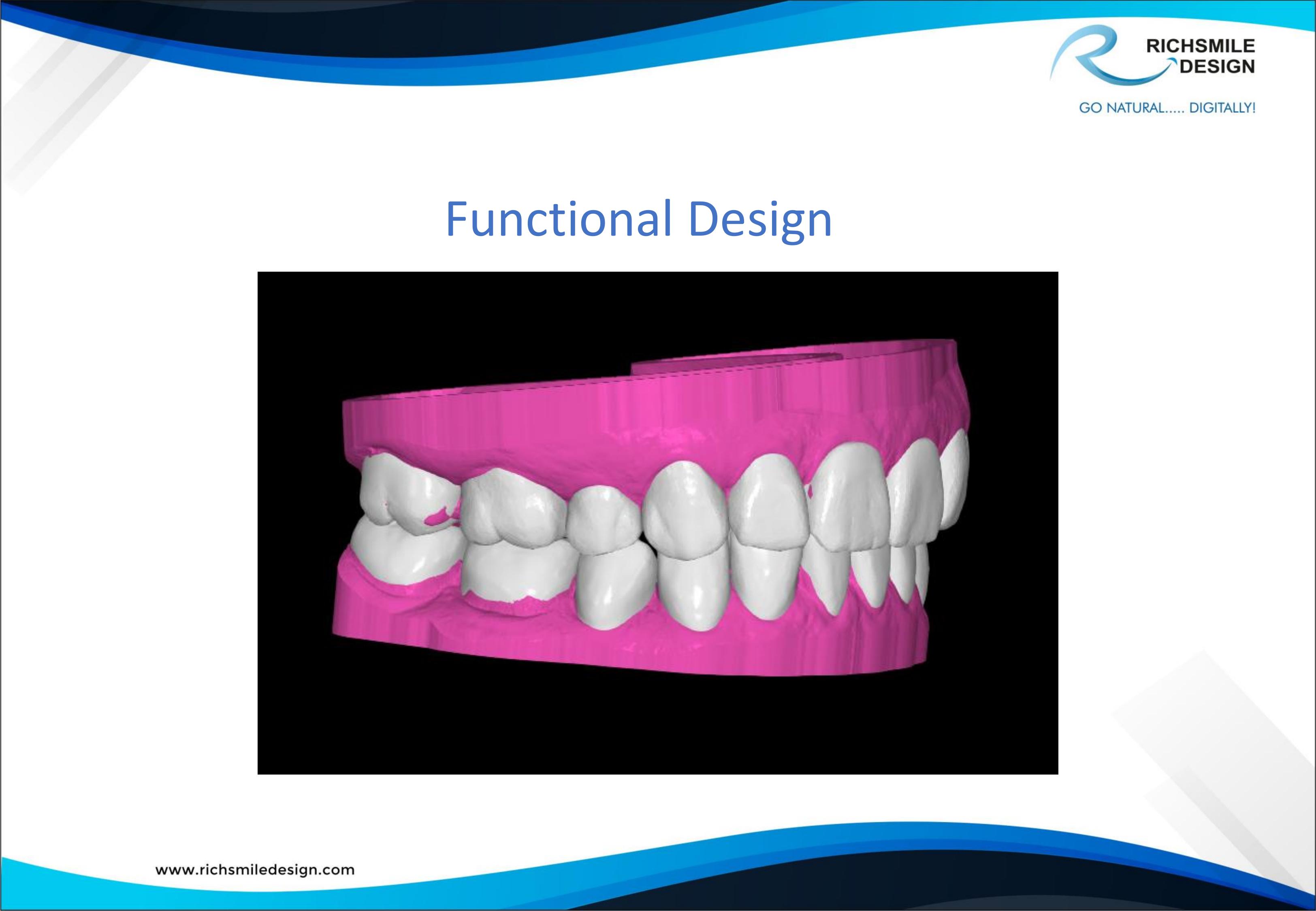 RICHSMILE DESIGN

GO NATURAL..... DIGITALLY!

Functional Design

www.richsmiledesign.com